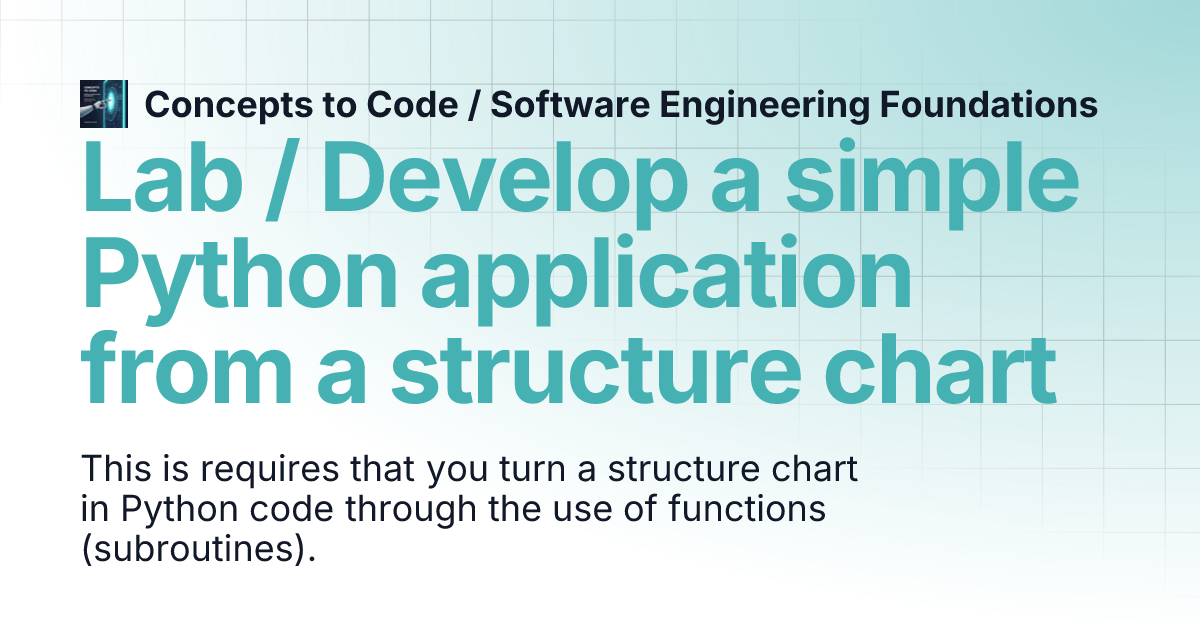 Concepts to Code / Software Engineering Foundations

Lab / Develop a simple Python application from a structure chart

This is requires that you turn a structure chart in Python code through the use of functions (subroutines).